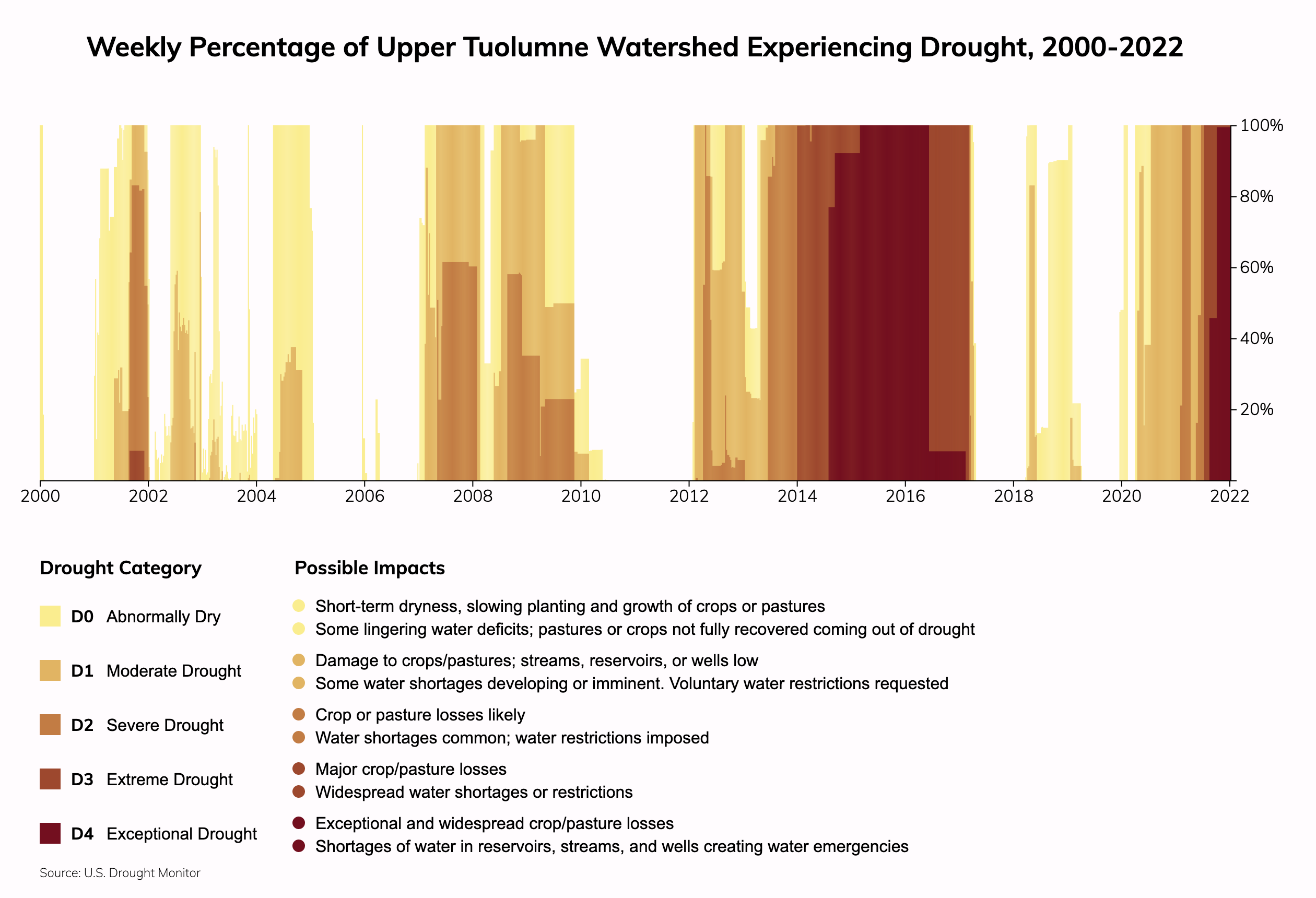 Weekly Percentage of Upper Tuolumne Watershed Experiencing Drought, 2000-2022

100%
80%
60%
40%
20%

2000
2002
2004
2006
2008
2010
2012
2014
2016
2018
2020
2022

Drought Category

D0 Abnormally Dry

D1 Moderate Drought

D2 Severe Drought

D3 Extreme Drought

D4 Exceptional Drought

Possible Impacts

Short-term dryness, slowing planting and growth of crops or pastures
Some lingering water deficits; pastures or crops not fully recovered coming out of drought

Damage to crops/pastures; streams, reservoirs, or wells low
Some water shortages developing or imminent. Voluntary water restrictions requested

Crop or pasture losses likely
Water shortages common; water restrictions imposed

Major crop/pasture losses
Widespread water shortages or restrictions

Exceptional and widespread crop/pasture losses
Shortages of water in reservoirs, streams, and wells creating water emergencies

Source: U.S. Drought Monitor